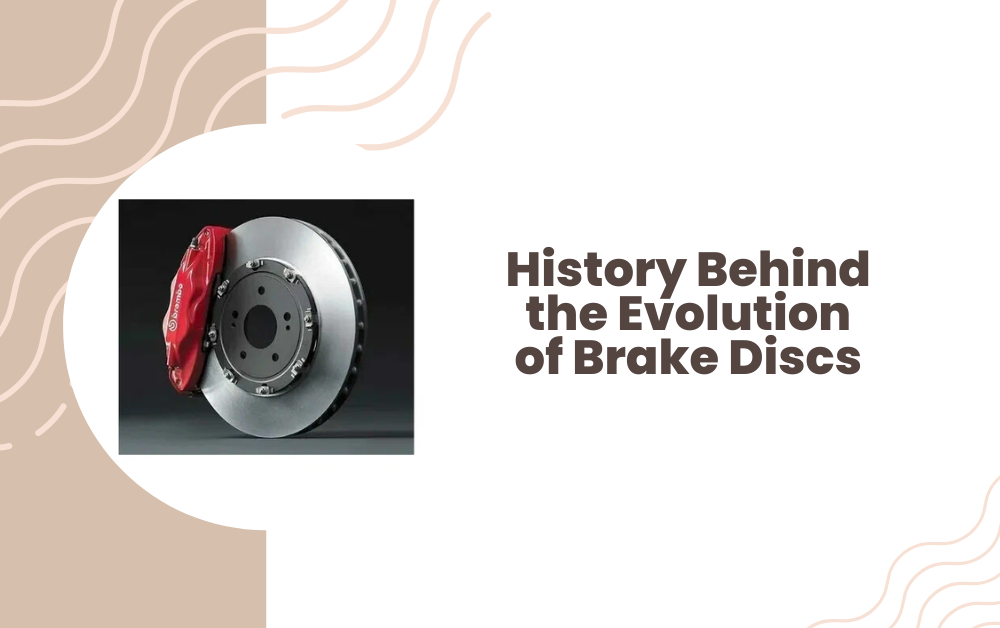 brembo

History Behind the Evolution of Brake Discs